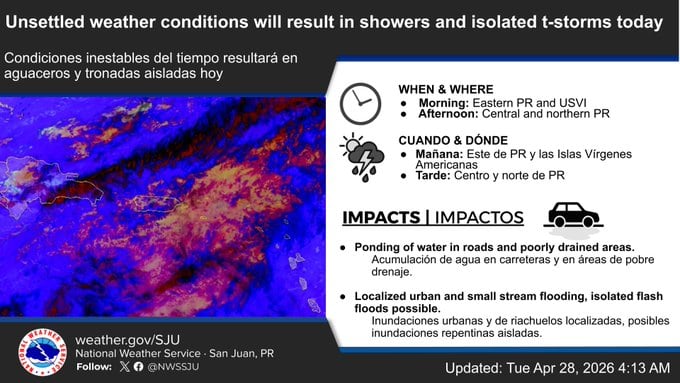 Unsettled weather conditions will result in showers and isolated t-storms today

Condiciones inestables del tiempo resultará en aguaceros y tronadas aisladas hoy

WHEN & WHERE
● Morning: Eastern PR and USVI
● Afternoon: Central and northern PR

CUANDO & DÓNDE
● Mañana: Este de PR y las Islas Vírgenes Americanas
● Tarde: Centro y norte de PR

IMPACTS | IMPACTOS

● Ponding of water in roads and poorly drained areas.
Acumulación de agua en carreteras y en áreas de pobre drenaje.

● Localized urban and small stream flooding, isolated flash floods possible.
Inundaciones urbanas y de riachuelos localizadas, posibles inundaciones repentinas aisladas.

NATIONAL WEATHER SERVICE

weather.gov/SJU
National Weather Service · San Juan, PR
Follow: @NWSSJU

Updated: Tue Apr 28, 2026 4:13 AM